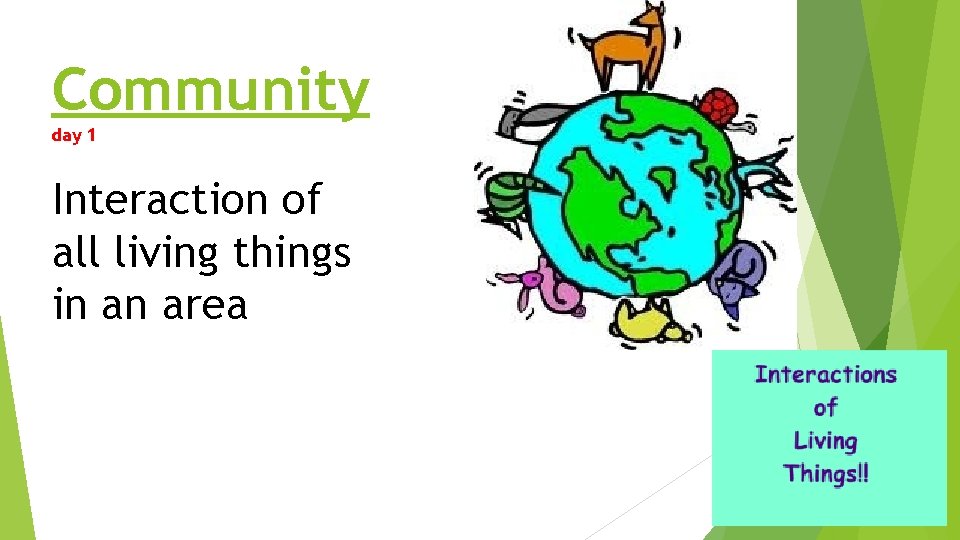 Community
day 1

Interaction of all living things in an area

Interactions of Living Things!!